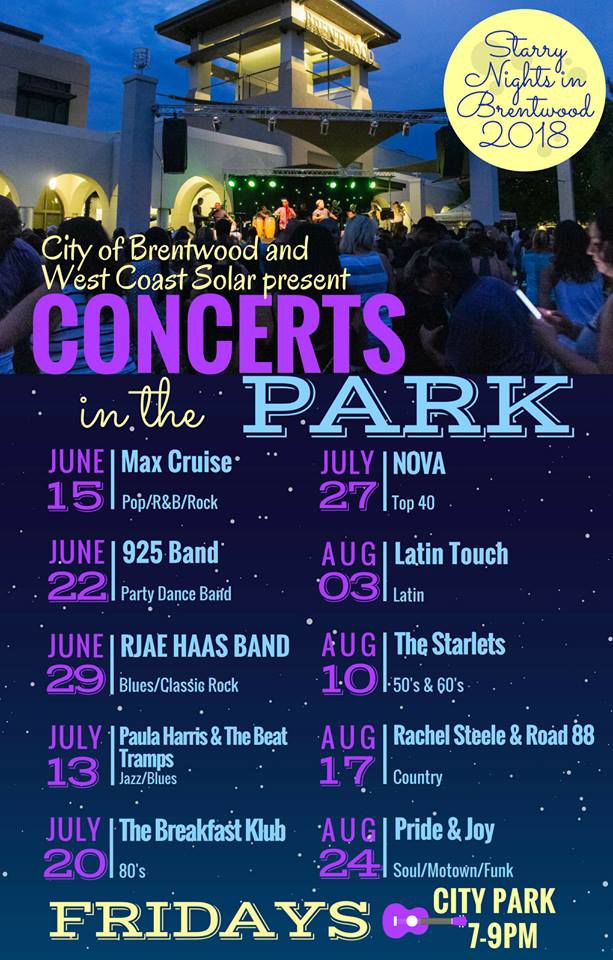 BRENTWOOD

Starry Nights in Brentwood 2018

City of Brentwood and West Coast Solar present

CONCERTS in the PARK

JUNE 15 Max Cruise
Pop/R&B/Rock

JUNE 22 925 Band
Party Dance Band

JUNE 29 RJAE HAAS BAND
Blues/Classic Rock

JULY 13 Paula Harris & The Beat Tramps
Jazz/Blues

JULY 20 The Breakfast Klub
80's

JULY 27 NOVA
Top 40

AUG 03 Latin Touch
Latin

AUG 10 The Starlets
50's & 60's

AUG 17 Rachel Steele & Road 88
Country

AUG 24 Pride & Joy
Soul/Motown/Funk

FRIDAYS

CITY PARK 7-9PM